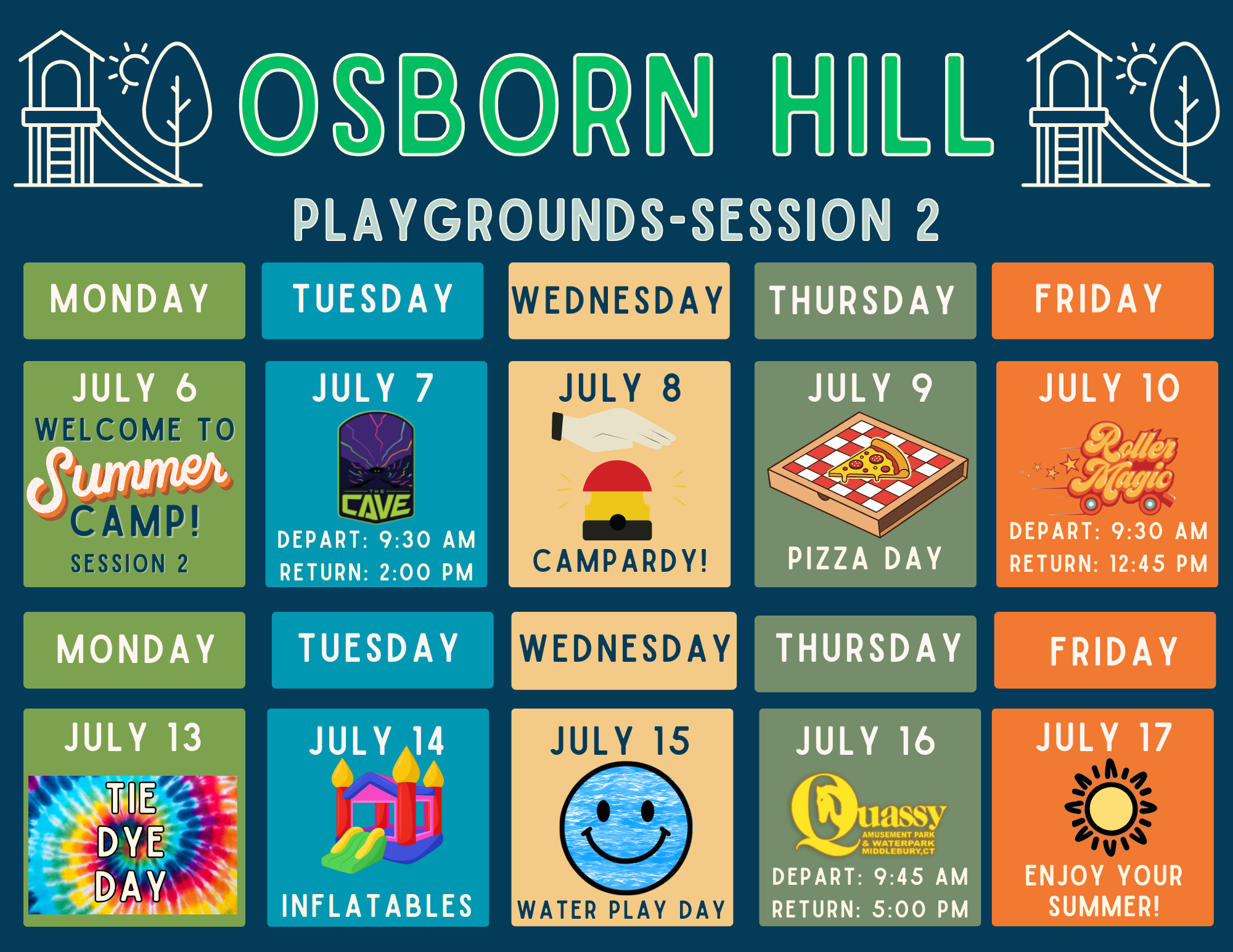 OSBORN HILL

PLAYGROUNDS-SESSION 2

| MONDAY | TUESDAY | WEDNESDAY | THURSDAY | FRIDAY |
|---|---|---|---|---|
| JULY 6 WELCOME TO Summer CAMP! SESSION 2 | JULY 7 THE CAVE DEPART: 9:30 AM RETURN: 2:00 PM | JULY 8 CAMPARDY! | JULY 9 PIZZA DAY | JULY 10 Roller Magic DEPART: 9:30 AM RETURN: 12:45 PM |

| MONDAY | TUESDAY | WEDNESDAY | THURSDAY | FRIDAY |
|---|---|---|---|---|
| JULY 13 TIE DYE DAY | JULY 14 INFLATABLES | JULY 15 WATER PLAY DAY | JULY 16 Quassy AMUSEMENT PARK & WATERPARK MIDDLEBURY,CT DEPART: 9:45 AM RETURN: 5:00 PM | JULY 17 ENJOY YOUR SUMMER! |